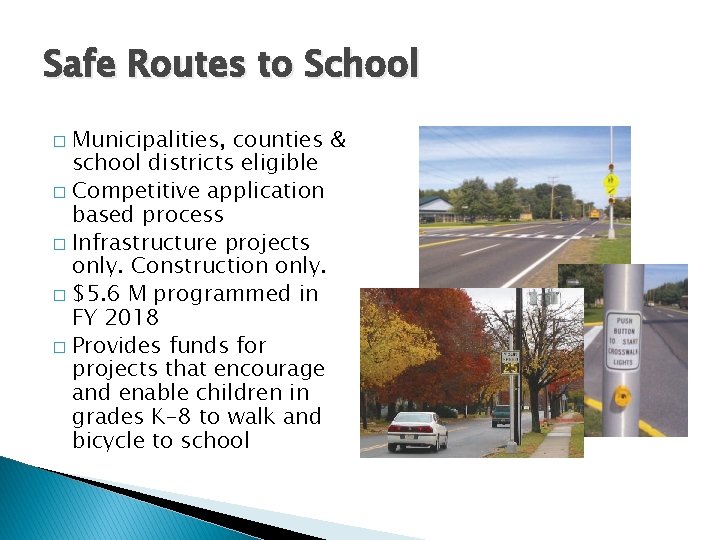 Safe Routes to School

□ Municipalities, counties & school districts eligible
□ Competitive application based process
□ Infrastructure projects only. Construction only.
□ \$5.6 M programmed in FY 2018
□ Provides funds for projects that encourage and enable children in grades K-8 to walk and bicycle to school

PUSH BUTTON TO START CROSSWALK LIGHTS